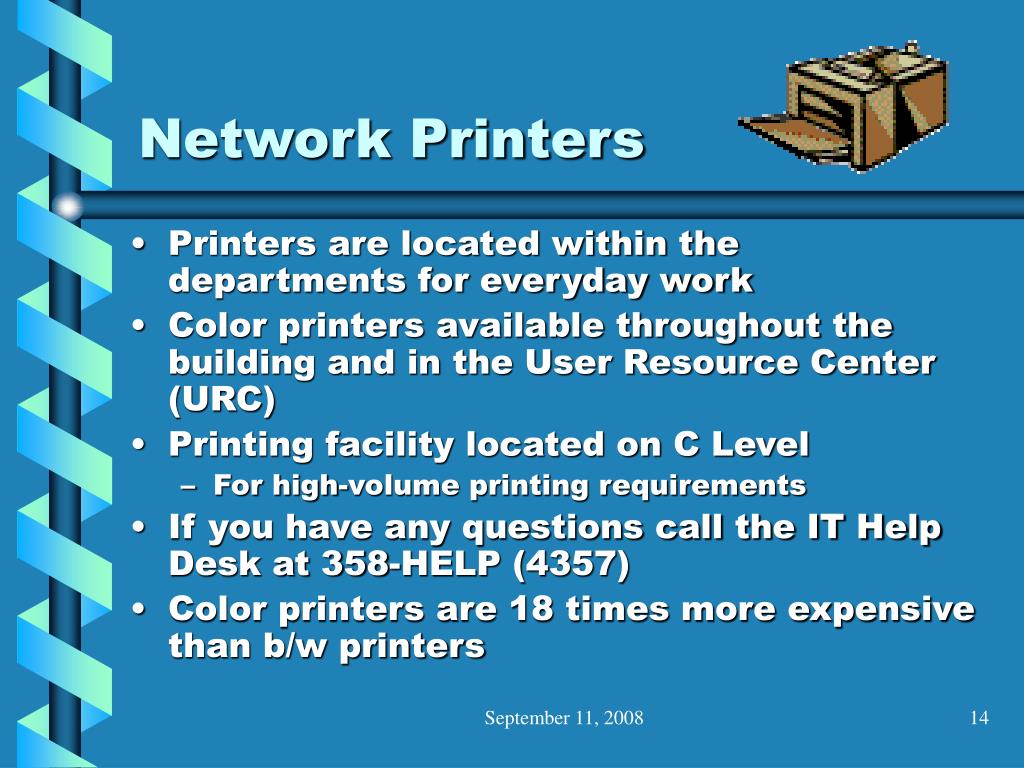 Network Printers

• Printers are located within the departments for everyday work
• Color printers available throughout the building and in the User Resource Center (URC)
• Printing facility located on C Level
– For high-volume printing requirements
• If you have any questions call the IT Help Desk at 358-HELP (4357)
• Color printers are 18 times more expensive than b/w printers

September 11, 2008

14